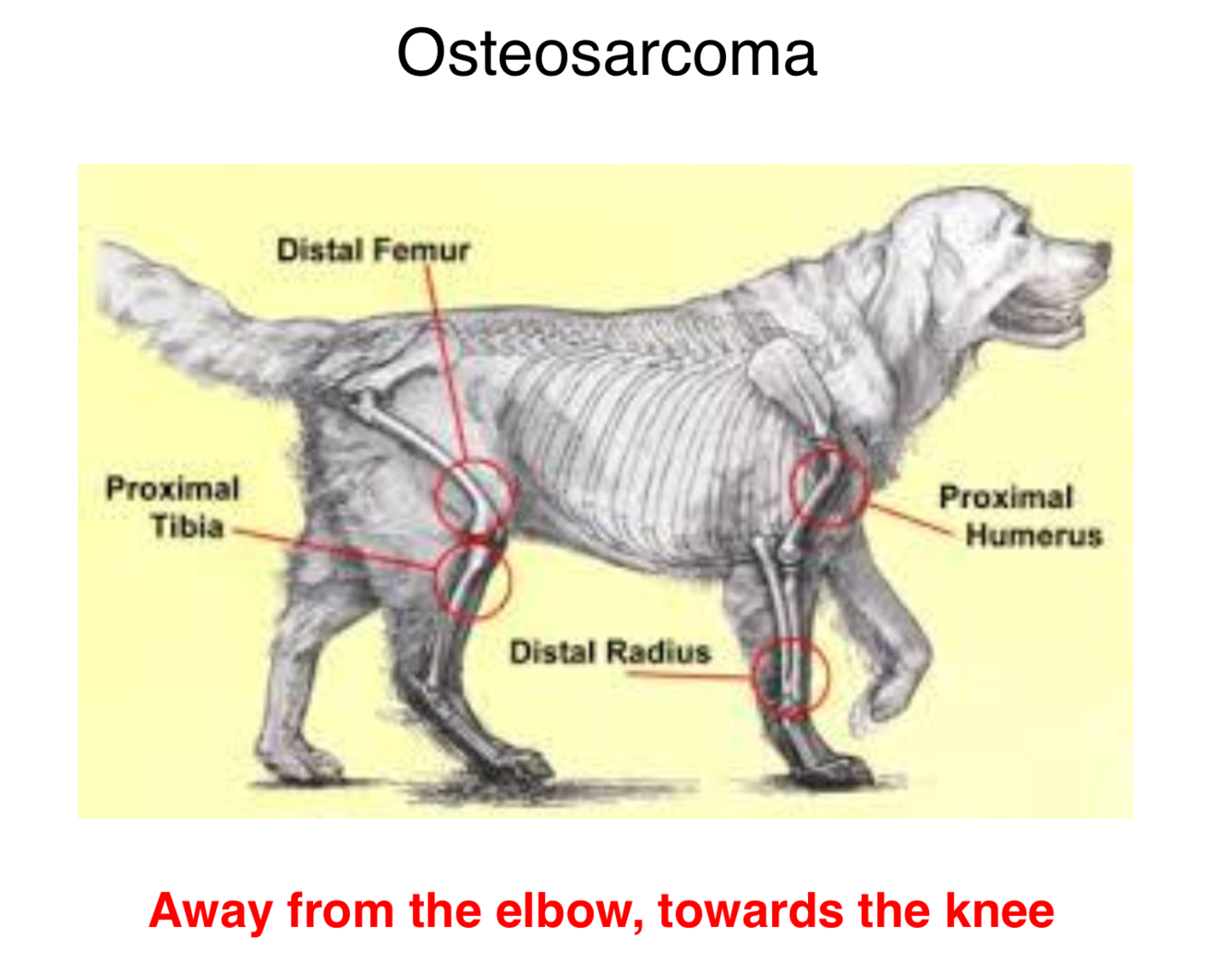 Osteosarcoma

Distal Femur

Proximal Tibia

Proximal Humerus

Distal Radius

Away from the elbow, towards the knee